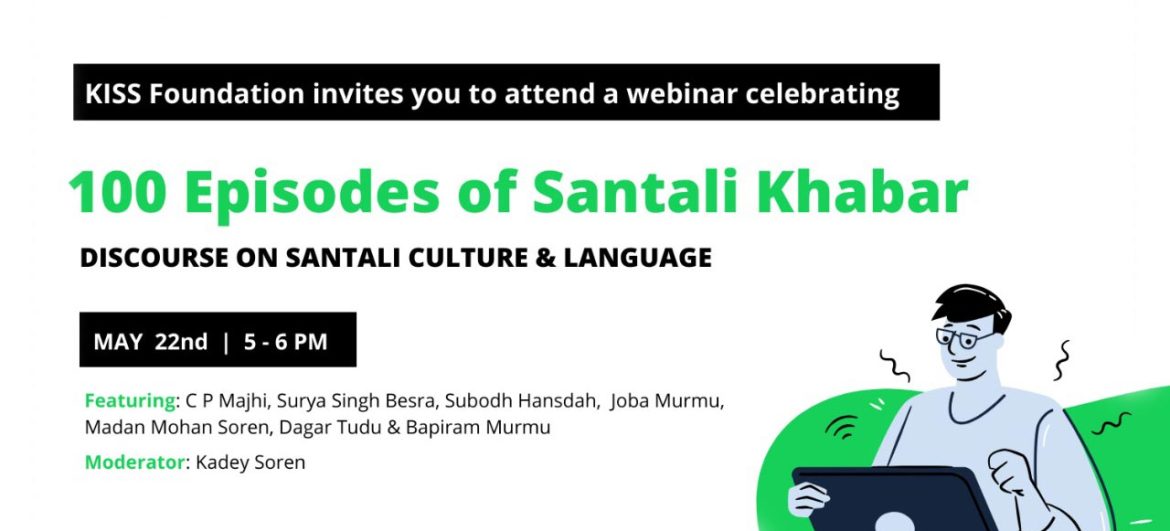 KISS Foundation invites you to attend a webinar celebrating

100 Episodes of Santali Khabar

DISCOURSE ON SANTALI CULTURE & LANGUAGE

MAY 22nd | 5 - 6 PM

Featuring: C P Majhi, Surya Singh Besra, Subodh Hansdah, Joba Murmu, Madan Mohan Soren, Dagar Tudu & Bapiram Murmu

Moderator: Kadey Soren